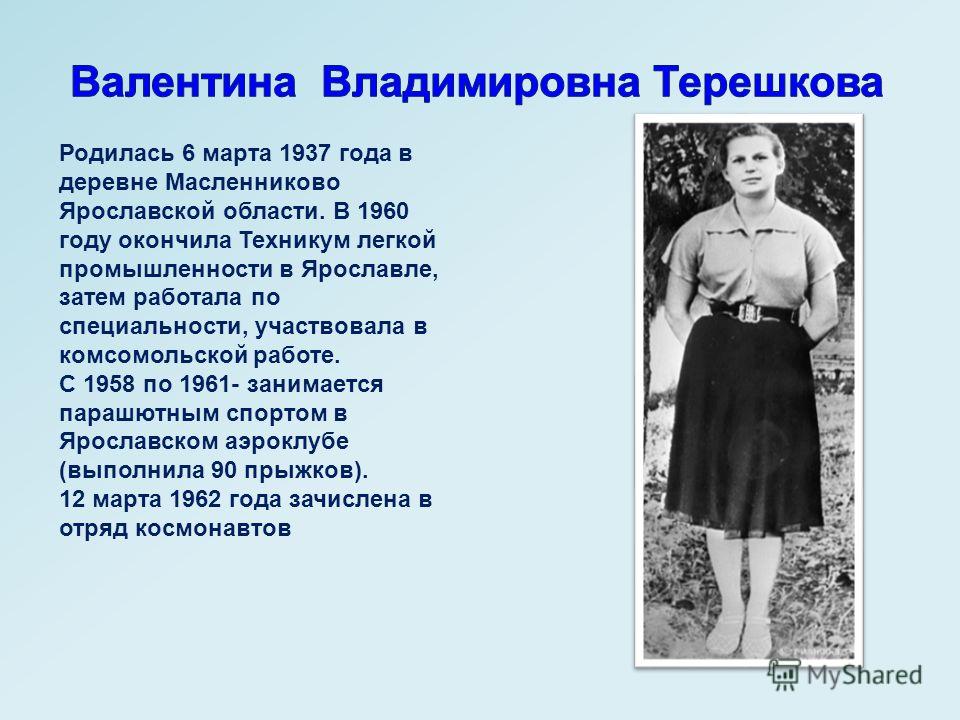 Валентина Владимировна Терешкова

Родилась 6 марта 1937 года в деревне Масленниково Ярославской области. В 1960 году окончила Техникум легкой промышленности в Ярославле, затем работала по специальности, участвовала в комсомольской работе.
С 1958 по 1961- занимается парашютным спортом в Ярославском аэроклубе (выполнила 90 прыжков).
12 марта 1962 года зачислена в отряд космонавтов

MyShared